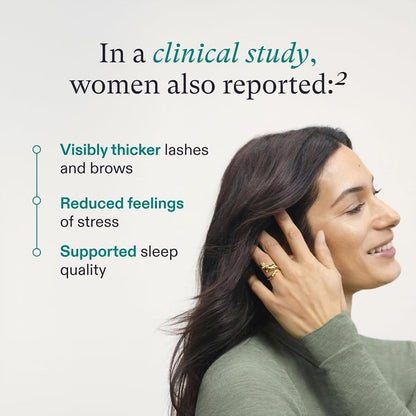 In a clinical study, women also reported:$^2$

Visibly thicker lashes and brows

Reduced feelings of stress

Supported sleep quality